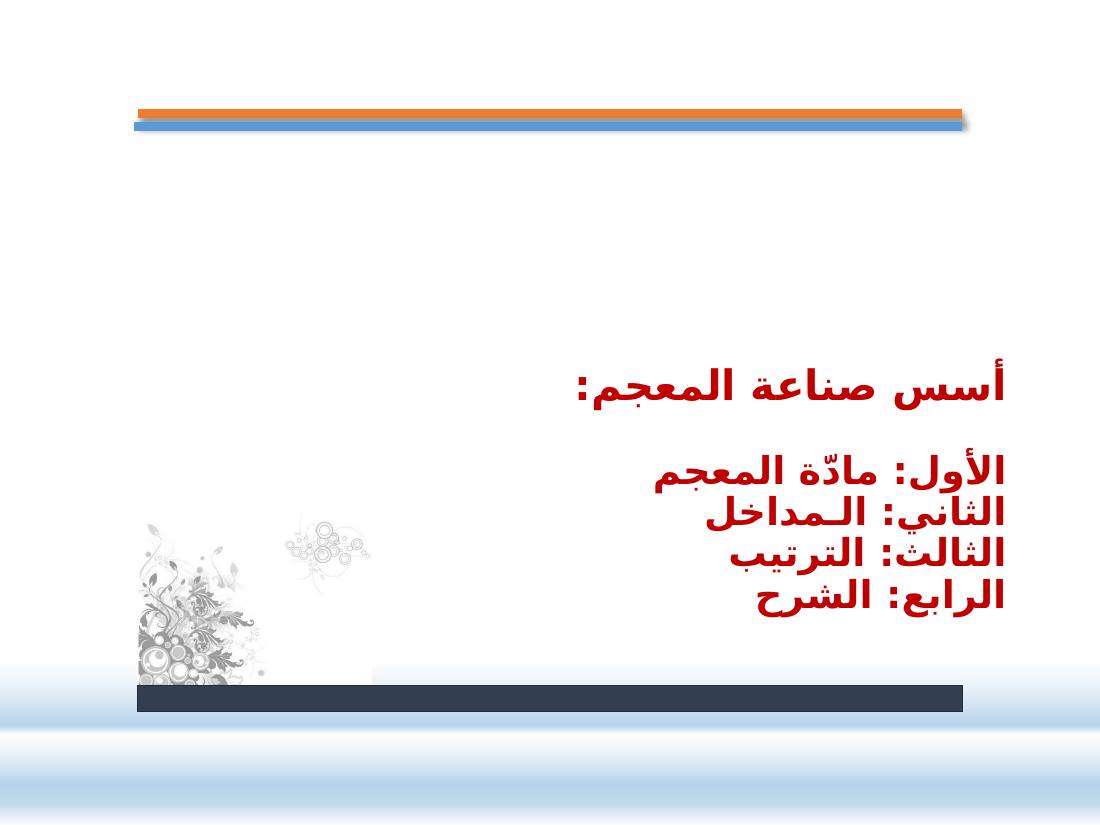 أسس صناعة المعجم:

الأول: مادّة المعجم
الثاني: الـمداخل
الثالث: الترتيب
الرابع: الشرح